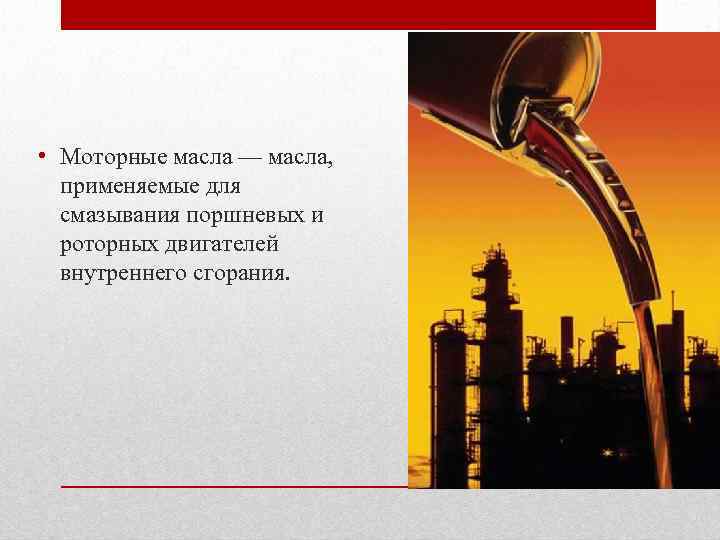 • Моторные масла — масла, применяемые для смазывания поршневых и роторных двигателей внутреннего сгорания.